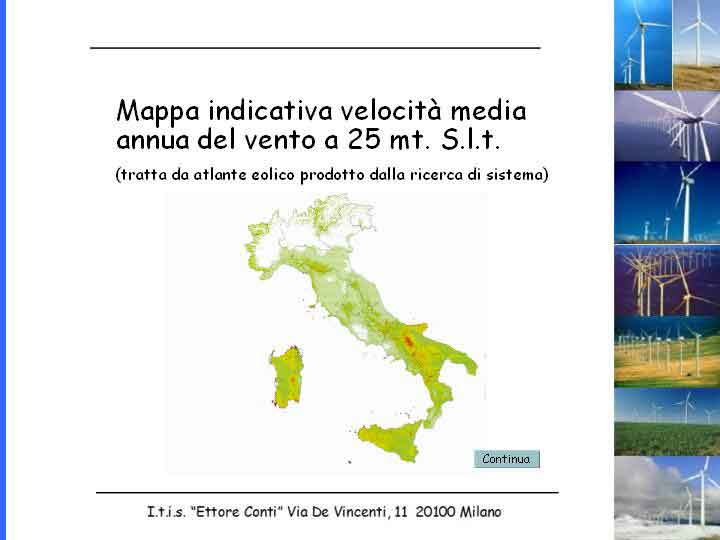 Mappa indicativa velocità media annua del vento a 25 mt. S.l.t.

(tratta da atlante eolico prodotto dalla ricerca di sistema)

Continua

I.t.i.s. "Ettore Conti" Via De Vincenti, 11 20100 Milano